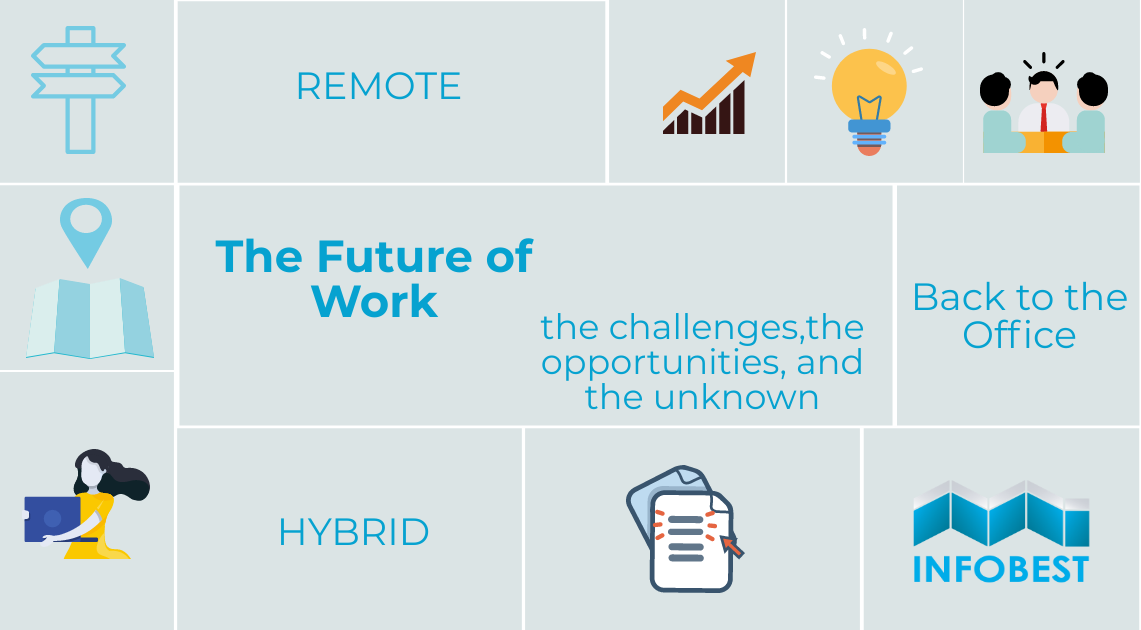 REMOTE

The Future of Work

the challenges,the opportunities, and the unknown

Back to the Office

HYBRID

INFOBEST